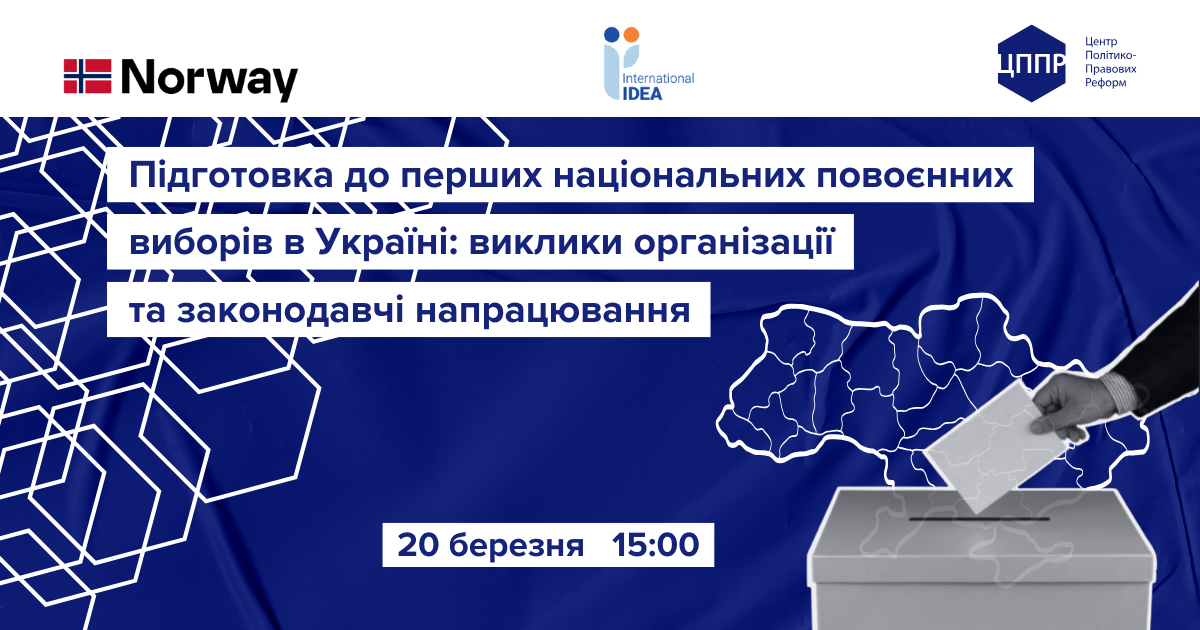 Norway

International IDEA

ЦППР Центр Політико-Правових Реформ

Підготовка до перших національних повоєнних виборів в Україні: виклики організації та законодавчі напрацювання

20 березня 15:00